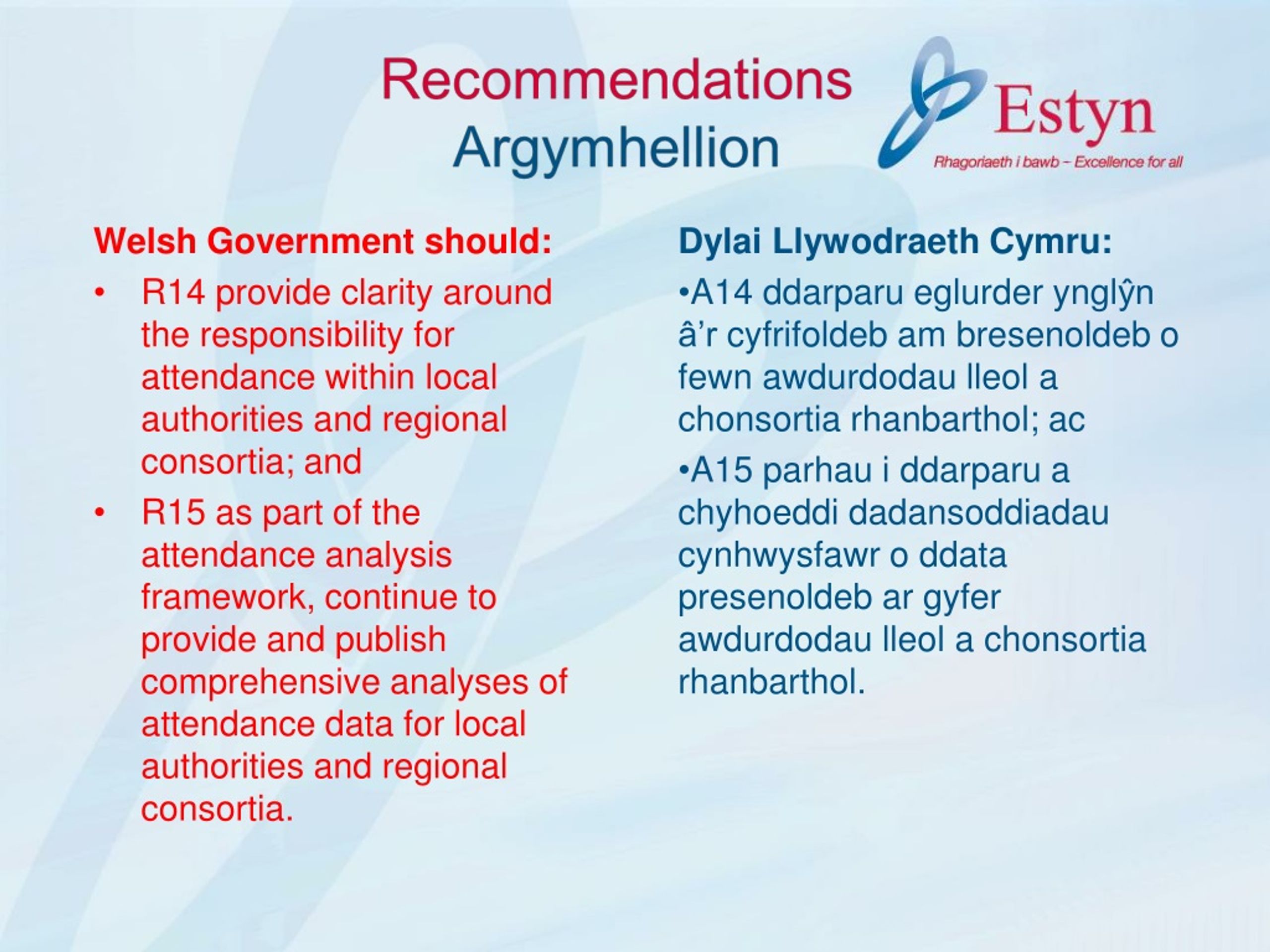 Recommendations
Argymhellion

Estyn
Rhagoriaeth i bawb – Excellence for all

Welsh Government should:

• R14 provide clarity around the responsibility for attendance within local authorities and regional consortia; and

• R15 as part of the attendance analysis framework, continue to provide and publish comprehensive analyses of attendance data for local authorities and regional consortia.

Dylai Llywodraeth Cymru:

•A14 ddarparu eglurder ynglŷn â’r cyfrifoldeb am bresenoldeb o fewn awdurdodau lleol a chonsortia rhanbarthol; ac

•A15 parhau i ddarparu a chyhoeddi dadansoddiadau cynhwysfawr o ddata presenoldeb ar gyfer awdurdodau lleol a chonsortia rhanbarthol.